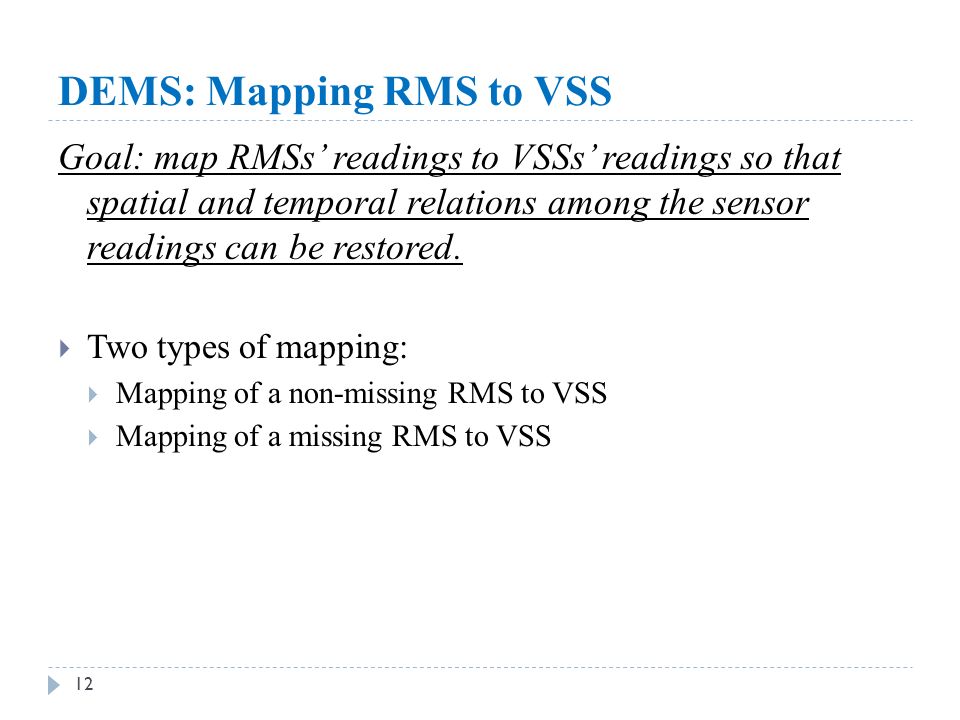 DEMS: Mapping RMS to VSS

Goal: map RMSs' readings to VSSs' readings so that spatial and temporal relations among the sensor readings can be restored.

Two types of mapping:
Mapping of a non-missing RMS to VSS
Mapping of a missing RMS to VSS

12